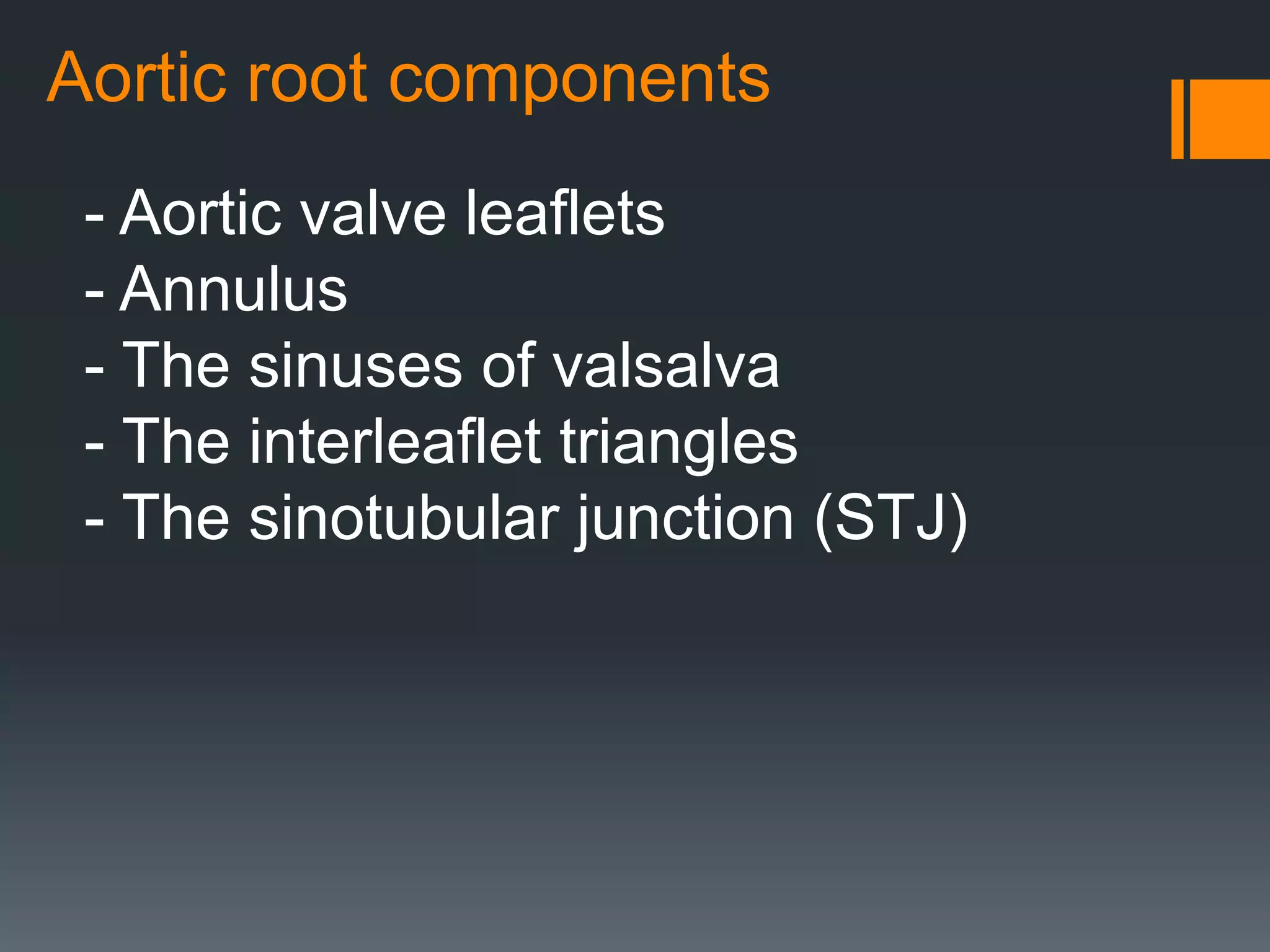 Aortic root components

- Aortic valve leaflets
- Annulus
- The sinuses of valsalva
- The interleaflet triangles
- The sinotubular junction (STJ)